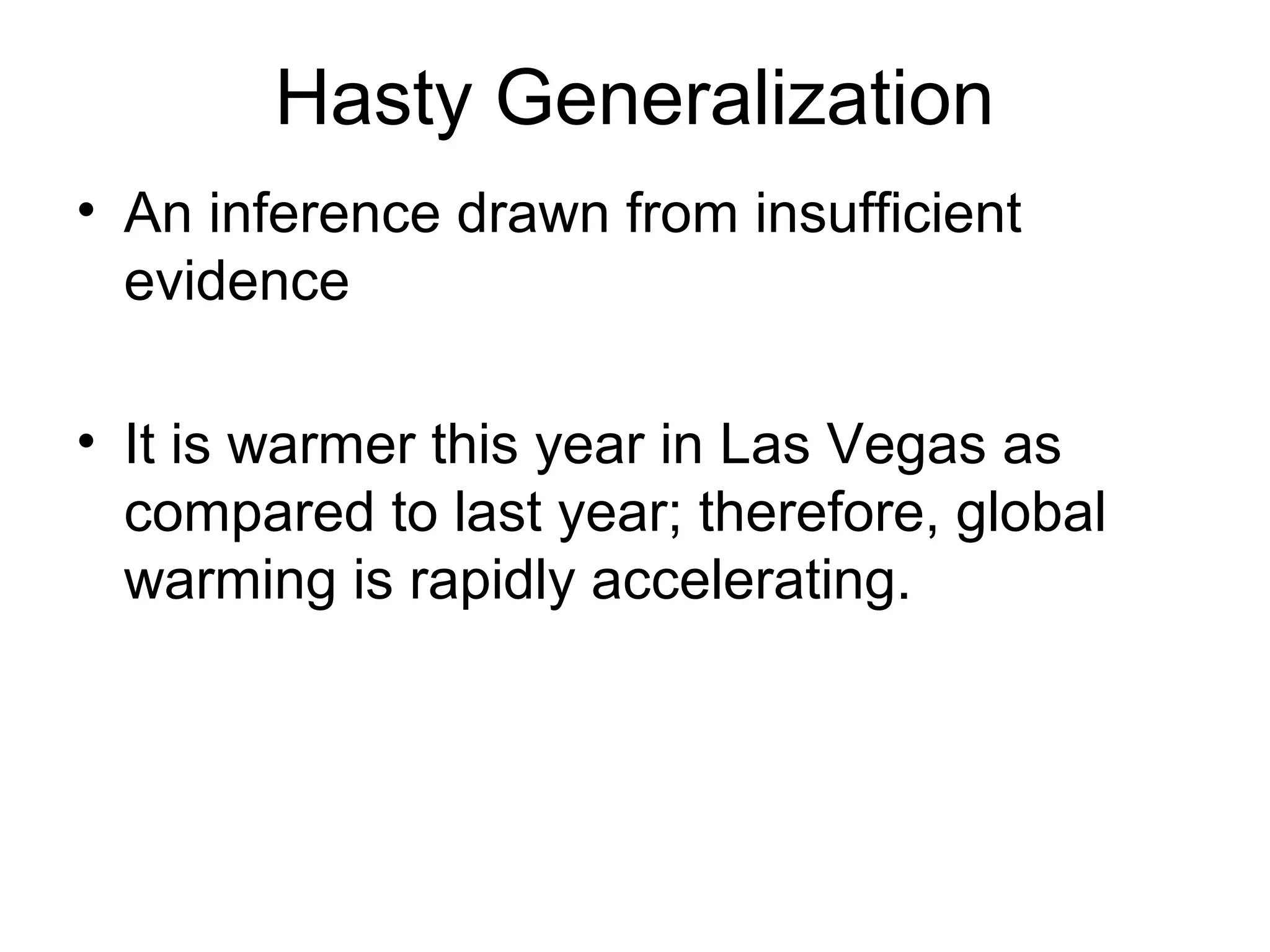 Hasty Generalization

• An inference drawn from insufficient evidence

• It is warmer this year in Las Vegas as compared to last year; therefore, global warming is rapidly accelerating.